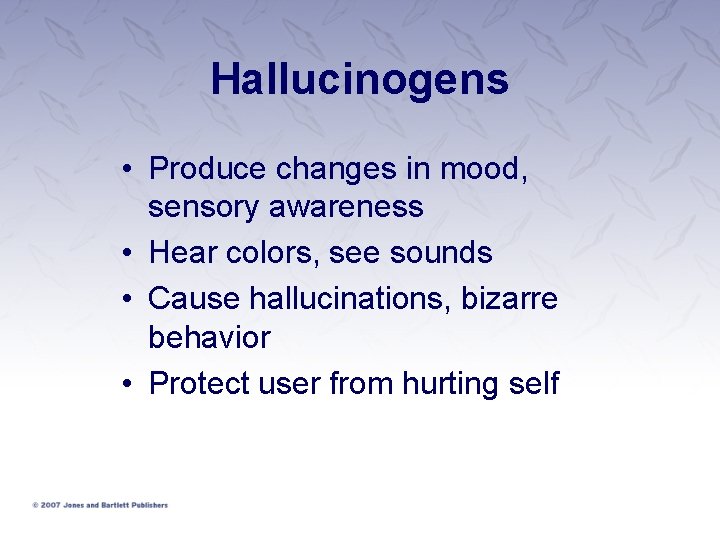 Hallucinogens

• Produce changes in mood, sensory awareness
• Hear colors, see sounds
• Cause hallucinations, bizarre behavior
• Protect user from hurting self

© 2007 Jones and Bartlett Publishers